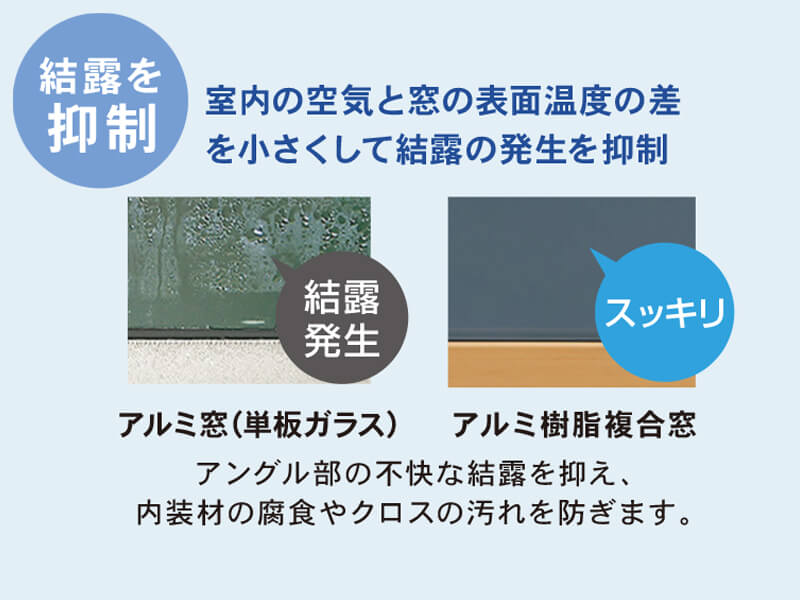 結露を抑制

室内の空気と窓の表面温度の差を小さくして結露の発生を抑制

結露発生

スッキリ

アルミ窓(単板ガラス)

アルミ樹脂複合窓

アングル部の不快な結露を抑え、内装材の腐食やクロスの汚れを防ぎます。